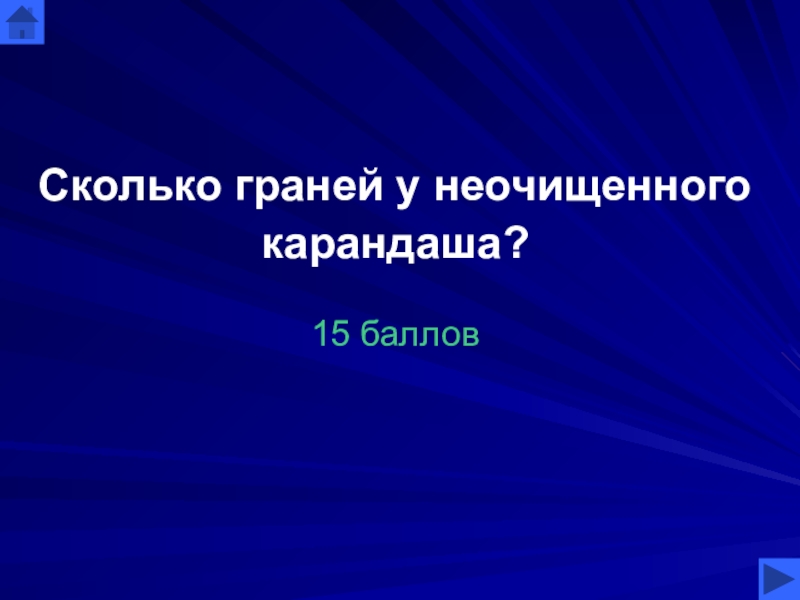 Сколько граней у неочищенного карандаша?

15 баллов